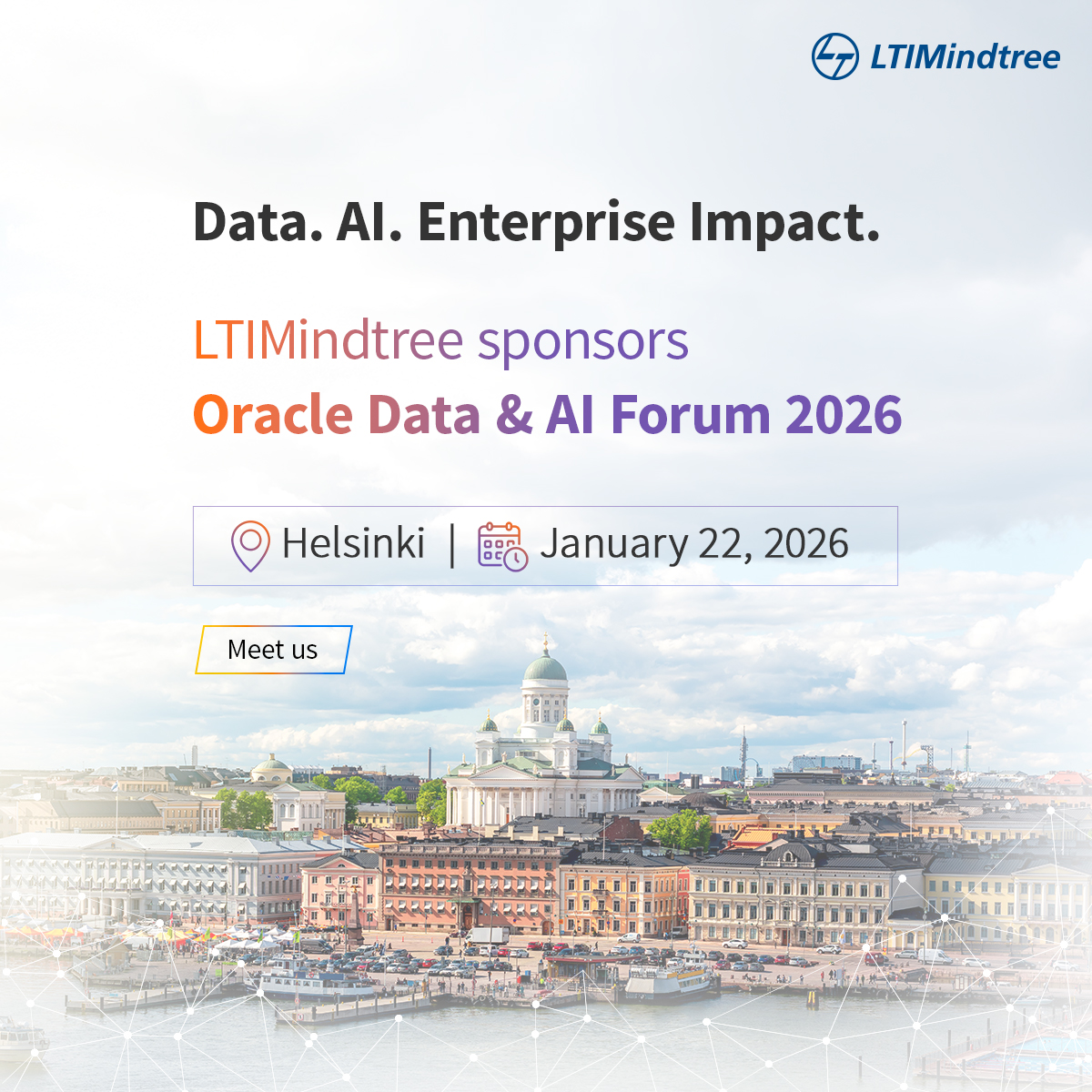 LTIMindtree

Data. AI. Enterprise Impact.

LTIMindtree sponsors
Oracle Data & AI Forum 2026

Helsinki | January 22, 2026

Meet us